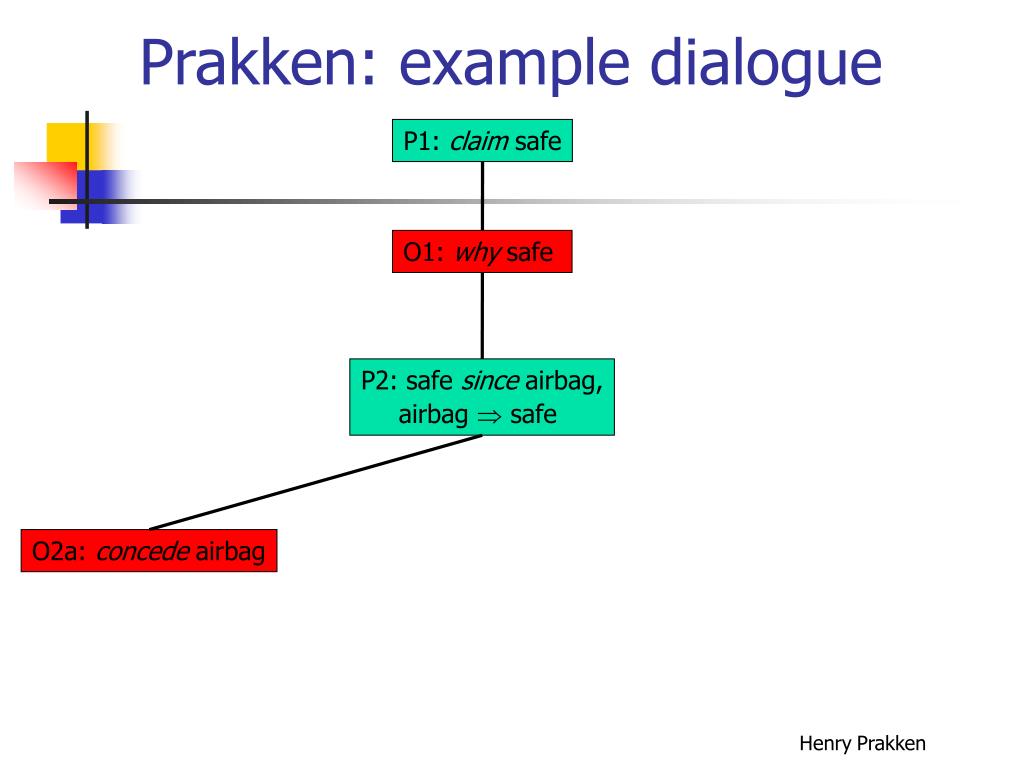 Prakken: example dialogue

P1: claim safe

O1: why safe

P2: safe since airbag, airbag $\Rightarrow$ safe

O2a: concede airbag

Henry Prakken